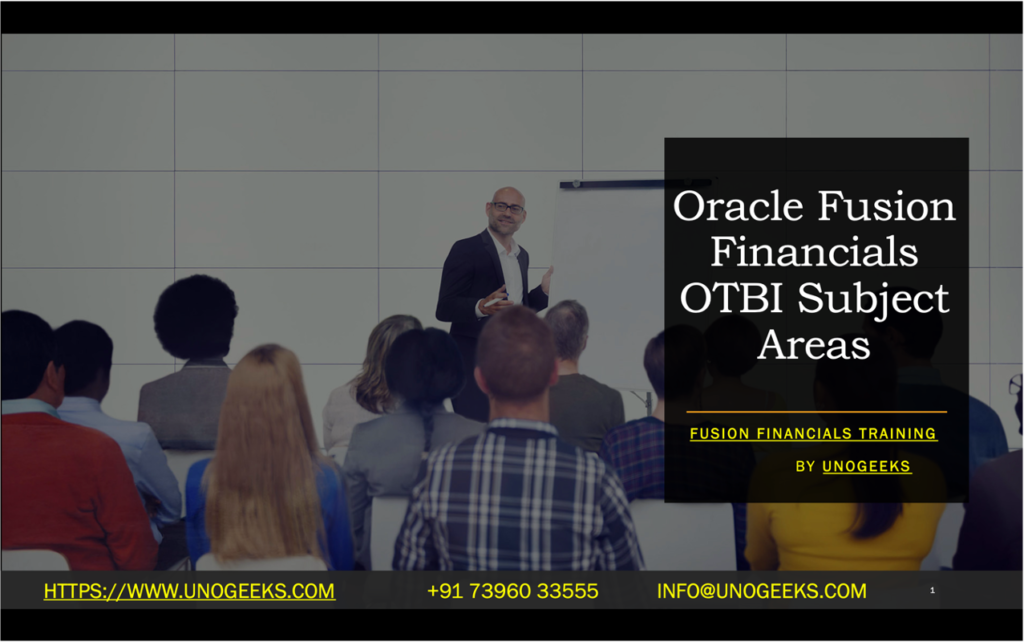 Oracle Fusion Financials OTBI Subject Areas

FUSION FINANCIALS TRAINING

BY UNOGEEKS

HTTPS://WWW.UNOGEEKS.COM +91 73960 33555 INFO@UNOGEEKS.COM 1